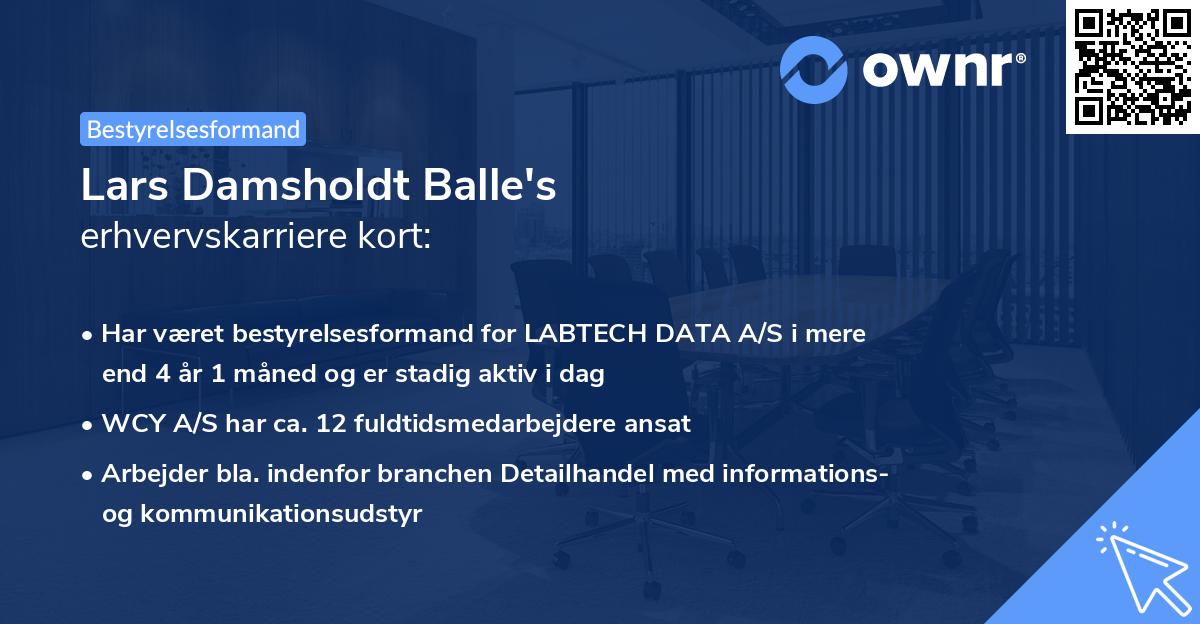 ownr®

Bestyrelsesformand

Lars Damsholdt Balle's
erhvervskarriere kort:

• Har været bestyrelsesformand for LABTECH DATA A/S i mere end 4 år 1 måned og er stadig aktiv i dag

• WCY A/S har ca. 12 fuldtidsmedarbejdere ansat

• Arbejder bla. indenfor branchen Detailhandel med informations- og kommunikationsudstyr